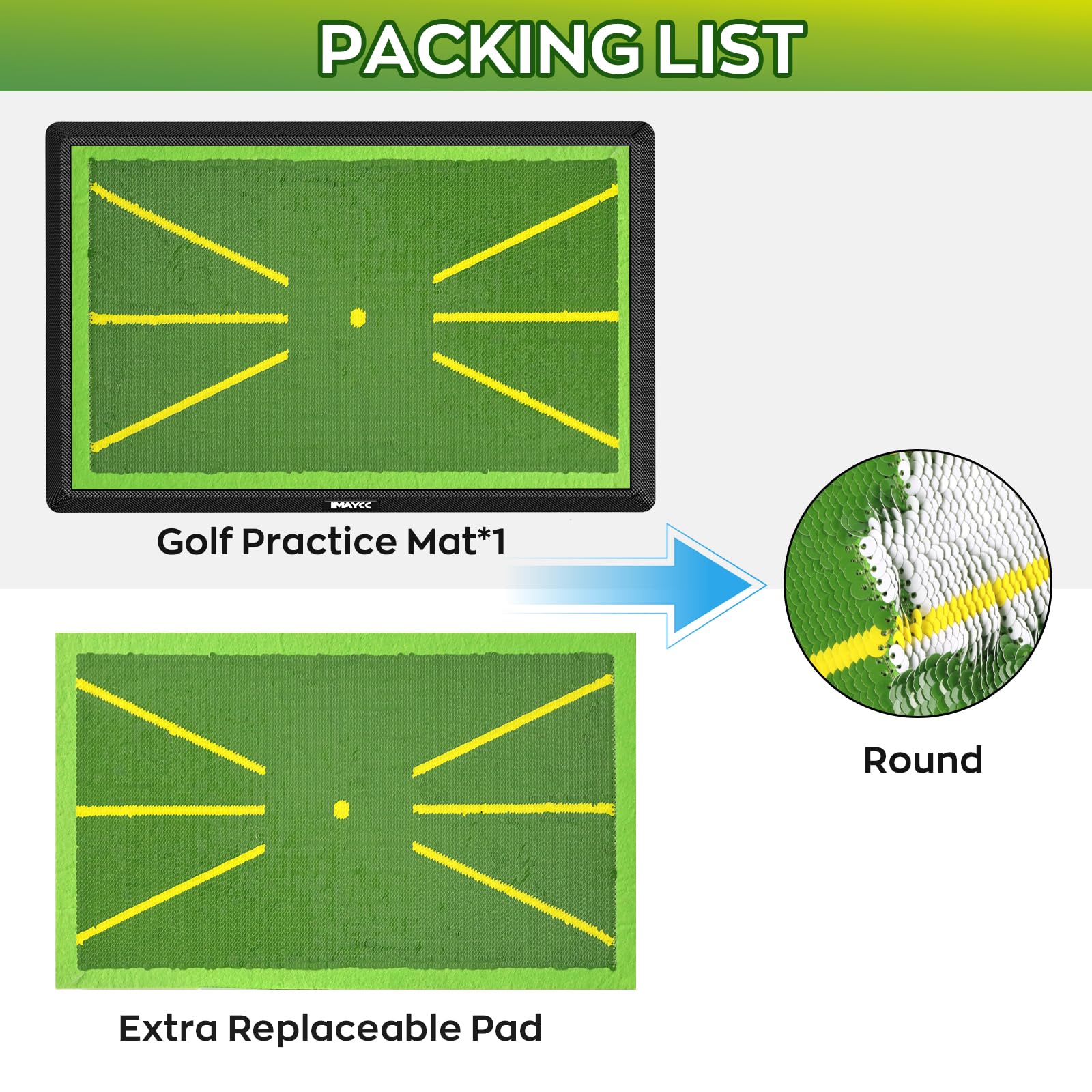 PACKING LIST

IMAYCC

Golf Practice Mat*1

Round

Extra Replaceable Pad